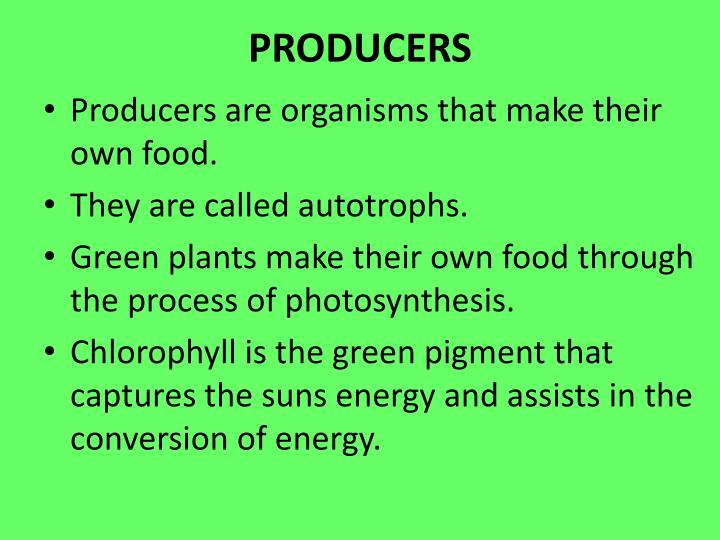 PRODUCERS

• Producers are organisms that make their own food.

• They are called autotrophs.

• Green plants make their own food through the process of photosynthesis.

• Chlorophyll is the green pigment that captures the suns energy and assists in the conversion of energy.